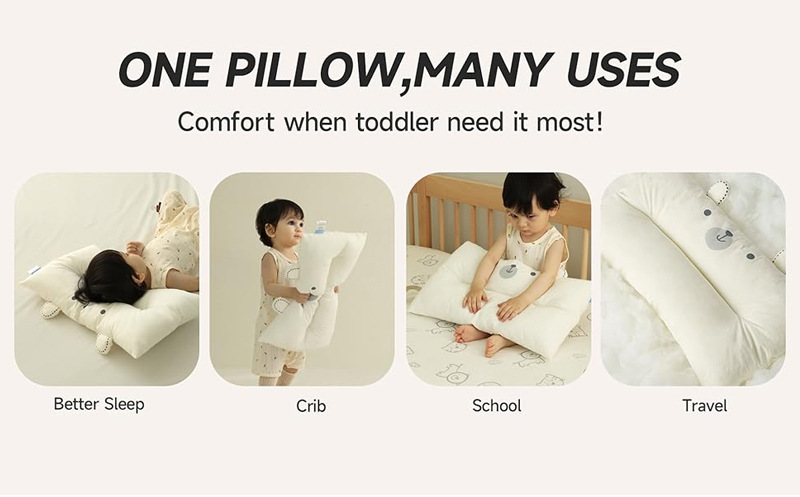 ONE PILLOW,MANY USES

Comfort when toddler need it most!

Better Sleep

Crib

School

Travel